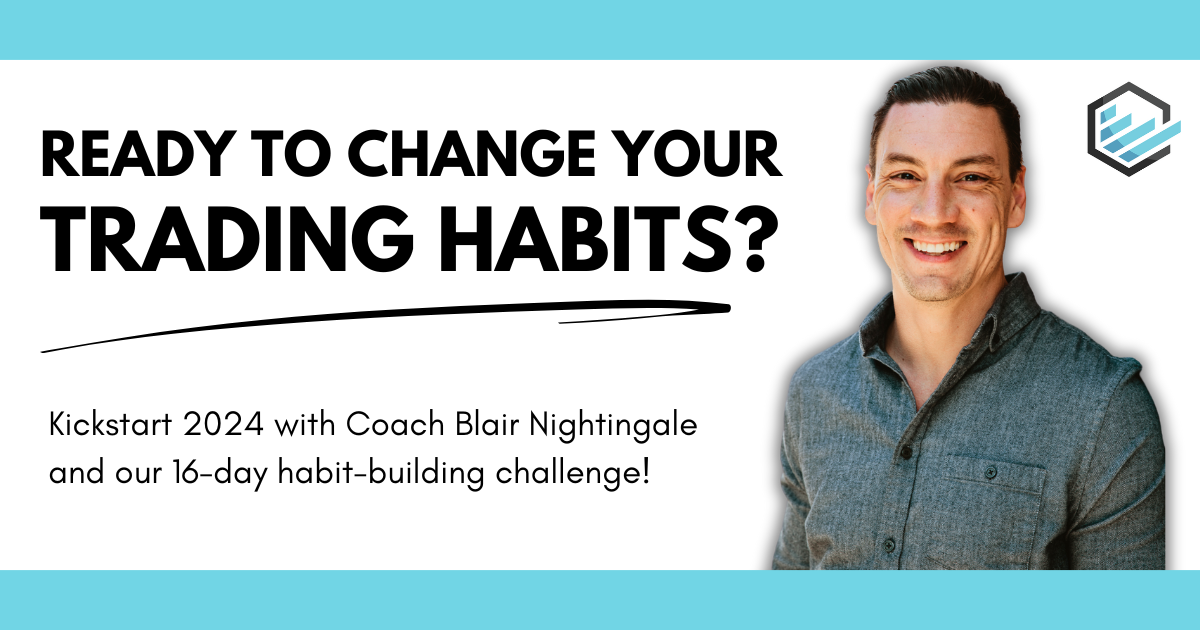 READY TO CHANGE YOUR TRADING HABITS?

Kickstart 2024 with Coach Blair Nightingale and our 16-day habit-building challenge!